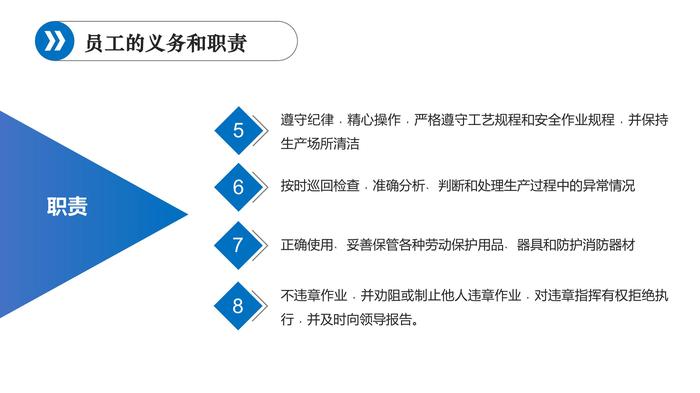 员工的义务和职责

职责

5 遵守纪律，精心操作，严格遵守工艺规程和安全作业规程，并保持生产场所清洁

6 按时巡回检查，准确分析、判断和处理生产过程中的异常情况

7 正确使用、妥善保管各种劳动保护用品、器具和防护消防器材

8 不违章作业，并劝阻或制止他人违章作业，对违章指挥有权拒绝执行，并及时向领导报告。